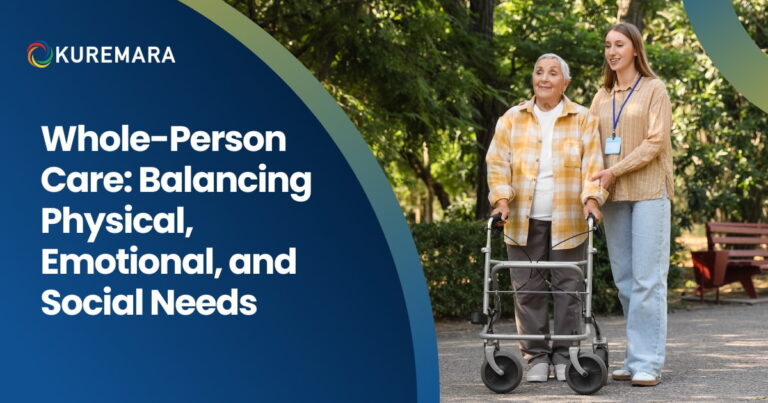 KUREMARA

Whole-Person Care: Balancing Physical, Emotional, and Social Needs